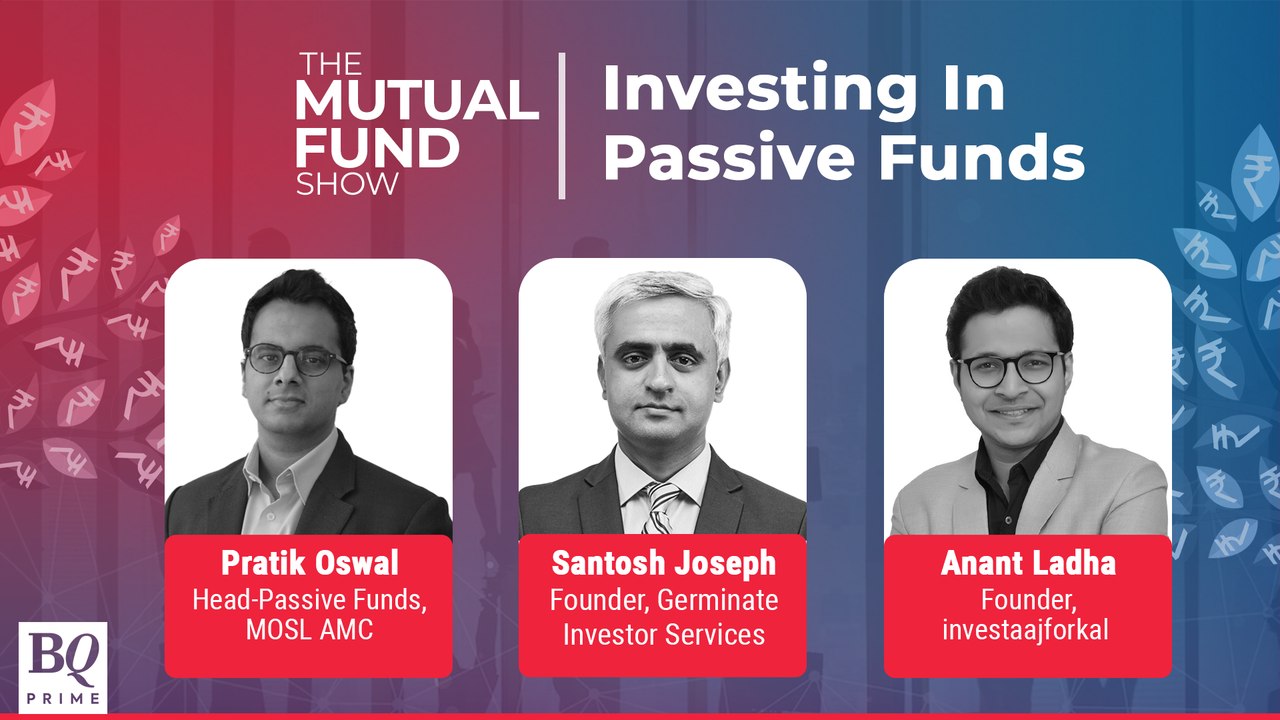 THE MUTUAL FUND SHOW

Investing In Passive Funds

Pratik Oswal
Head-Passive Funds, MOSL AMC

Santosh Joseph
Founder, Germinate Investor Services

Anant Ladha
Founder, investaajforkal

BQ PRIME